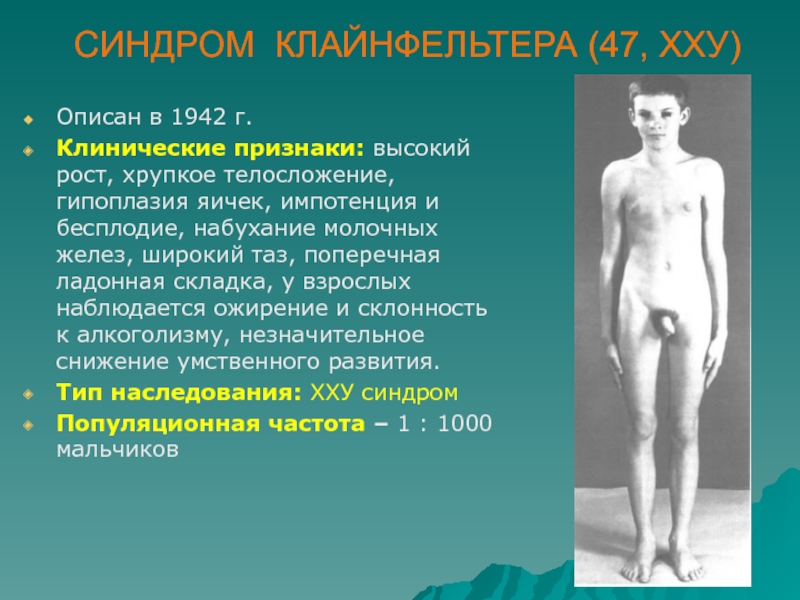 СИНДРОМ КЛАЙНФЕЛЬТЕРА (47, ХХУ)

Описан в 1942 г.

Клинические признаки: высокий рост, хрупкое телосложение, гипоплазия яичек, импотенция и бесплодие, набухание молочных желез, широкий таз, поперечная ладонная складка, у взрослых наблюдается ожирение и склонность к алкоголизму, незначительное снижение умственного развития.

Тип наследования: ХХУ синдром

Популяционная частота – 1 : 1000 мальчиков